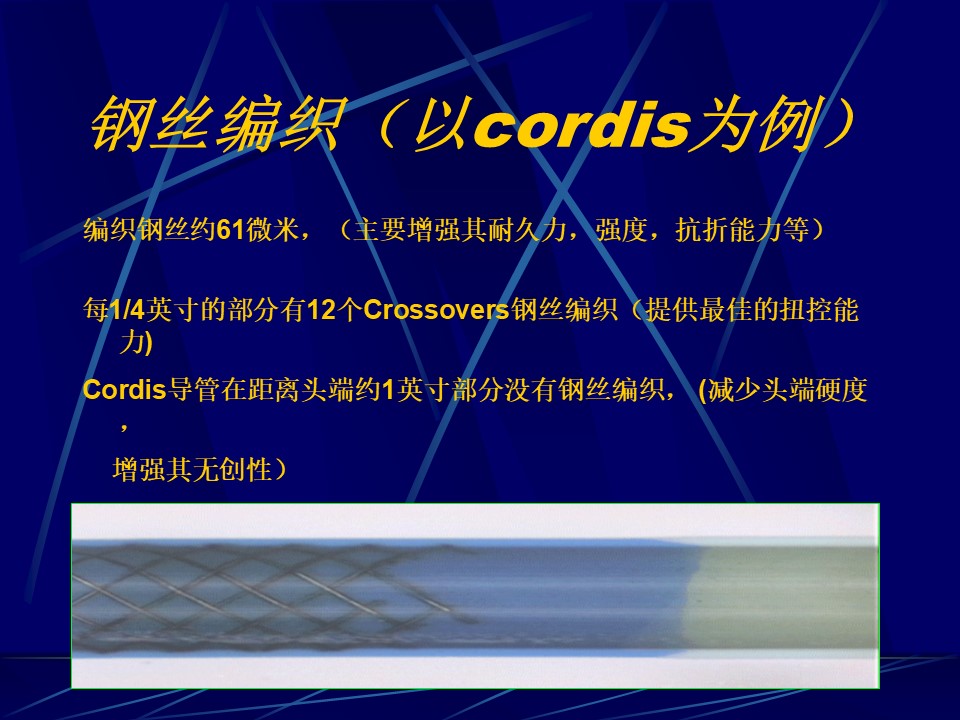 钢丝编织（以cordis为例）

编织钢丝约61微米，（主要增强其耐久力，强度，抗折能力等）

每1/4英寸的部分有12个Crossovers钢丝编织（提供最佳的扭控能力)

Cordis导管在距离头端约1英寸部分没有钢丝编织， (减少头端硬度，

增强其无创性）